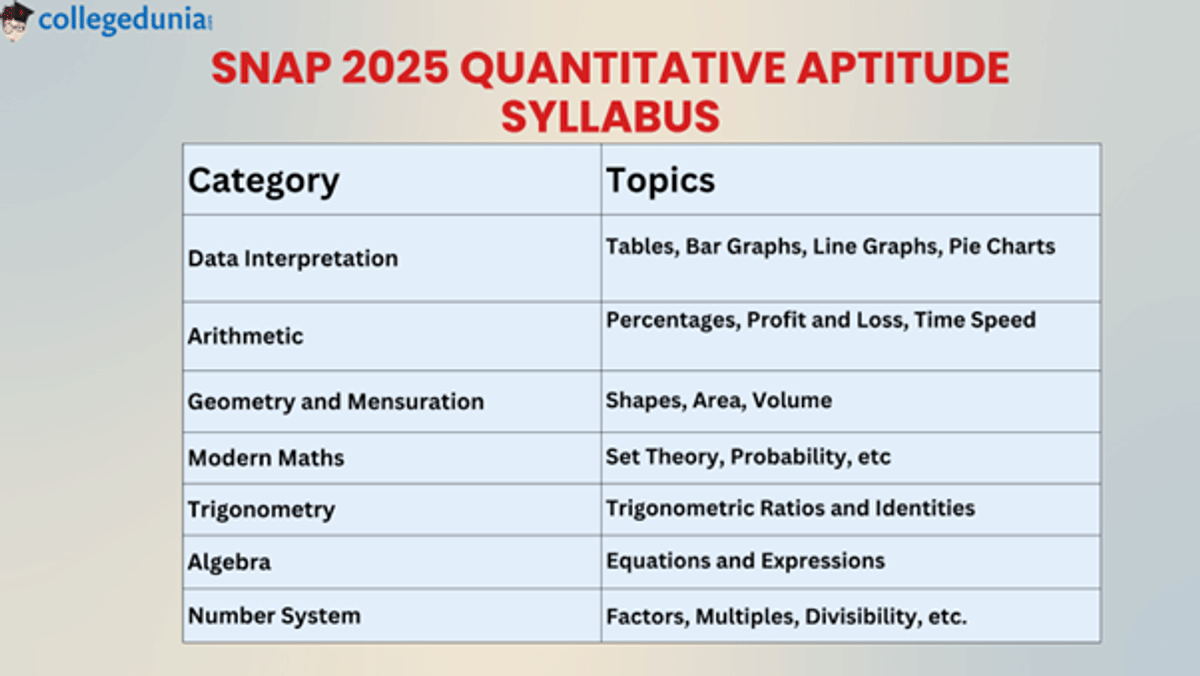 collegedunia

SNAP 2025 QUANTITATIVE APTITUDE SYLLABUS

| Category | Topics |
|---|---|
| Data Interpretation | Tables, Bar Graphs, Line Graphs, Pie Charts |
| Arithmetic | Percentages, Profit and Loss, Time Speed |
| Geometry and Mensuration | Shapes, Area, Volume |
| Modern Maths | Set Theory, Probability, etc |
| Trigonometry | Trigonometric Ratios and Identities |
| Algebra | Equations and Expressions |
| Number System | Factors, Multiples, Divisibility, etc. |